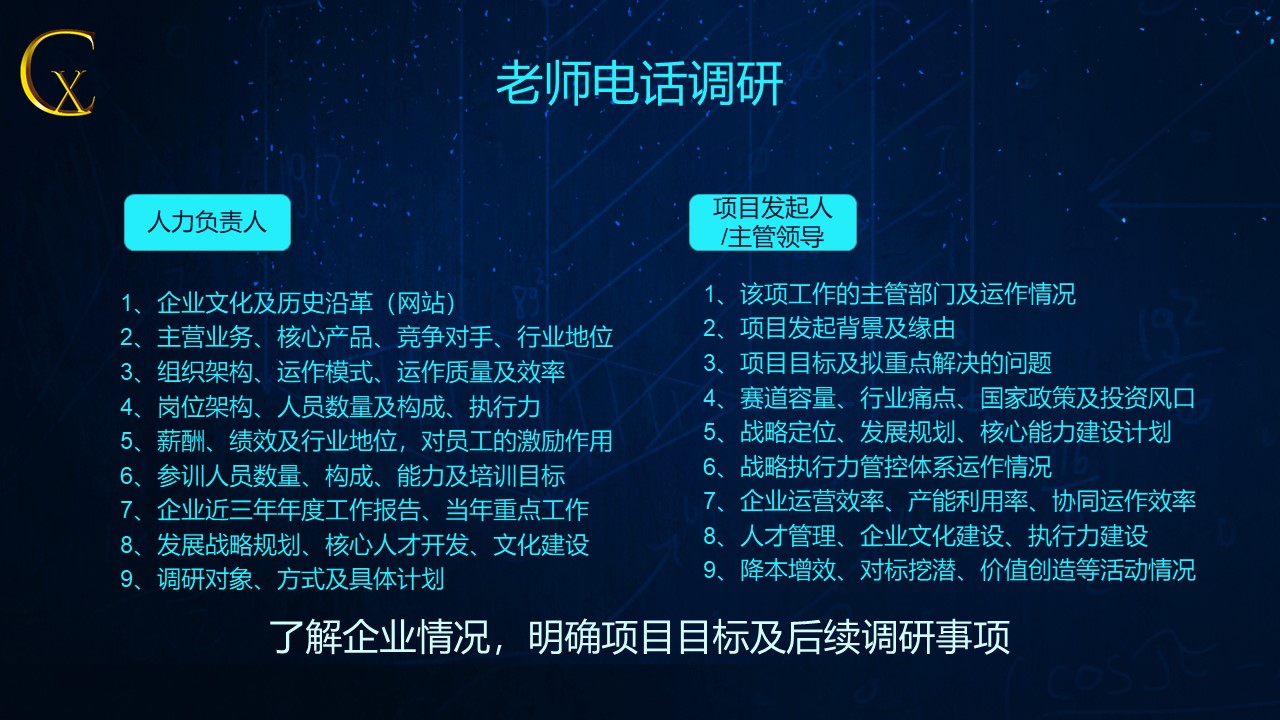 CX

老师电话调研

人力负责人

1、企业文化及历史沿革（网站）
2、主营业务、核心产品、竞争对手、行业地位
3、组织架构、运作模式、运作质量及效率
4、岗位架构、人员数量及构成、执行力
5、薪酬、绩效及行业地位，对员工的激励作用
6、参训人员数量、构成、能力及培训目标
7、企业近三年年度工作报告、当年重点工作
8、发展战略规划、核心人才开发、文化建设
9、调研对象、方式及具体计划

项目发起人
/主管领导

1、该项工作的主管部门及运作情况
2、项目发起背景及缘由
3、项目目标及拟重点解决的问题
4、赛道容量、行业痛点、国家政策及投资风口
5、战略定位、发展规划、核心能力建设计划
6、战略执行力管控体系运作情况
7、企业运营效率、产能利用率、协同运作效率
8、人才管理、企业文化建设、执行力建设
9、降本增效、对标挖潜、价值创造等活动情况

了解企业情况，明确项目目标及后续调研事项